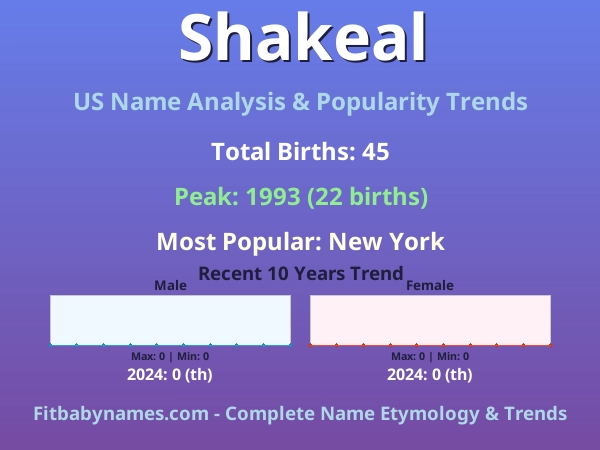 Shakeal

US Name Analysis & Popularity Trends

Total Births: 45

Peak: 1993 (22 births)

Most Popular: New York

Recent 10 Years Trend

Male

Max: 0 | Min: 0

2024: 0 (th)

Female

Max: 0 | Min: 0

2024: 0 (th)

Fitbabynames.com - Complete Name Etymology & Trends